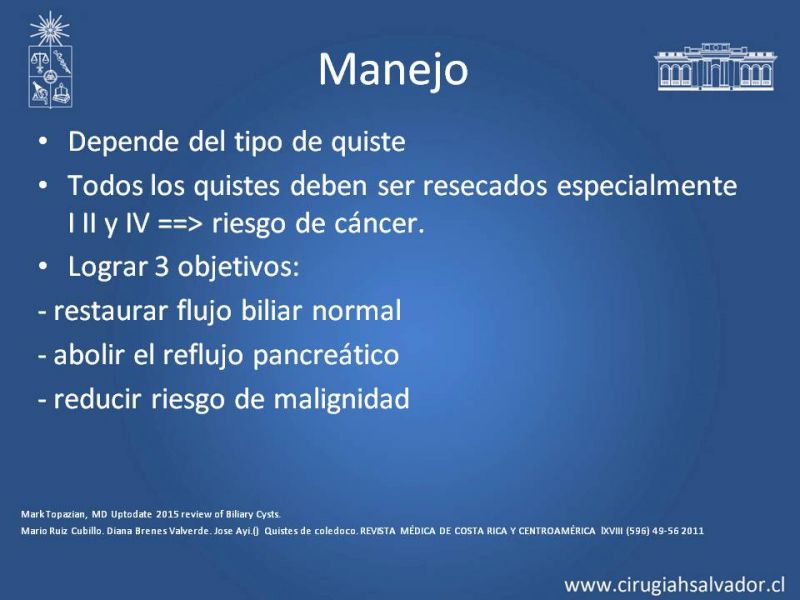 Manejo

• Depende del tipo de quiste
• Todos los quistes deben ser resecados especialmente I II y IV ==> riesgo de cáncer.
• Lograr 3 objetivos:
- restaurar flujo biliar normal
- abolir el reflujo pancreático
- reducir riesgo de malignidad

Mark Topazian, MD Uptodate 2015 review of Biliary Cysts.
Mario Ruiz Cubillo. Diana Brenes Valverde. Jose Ayi.() Quistes de coledoco. REVISTA MÉDICA DE COSTA RICA Y CENTROAMÉRICA lXVIII (596) 49-56 2011

www.cirugiahsalvador.cl